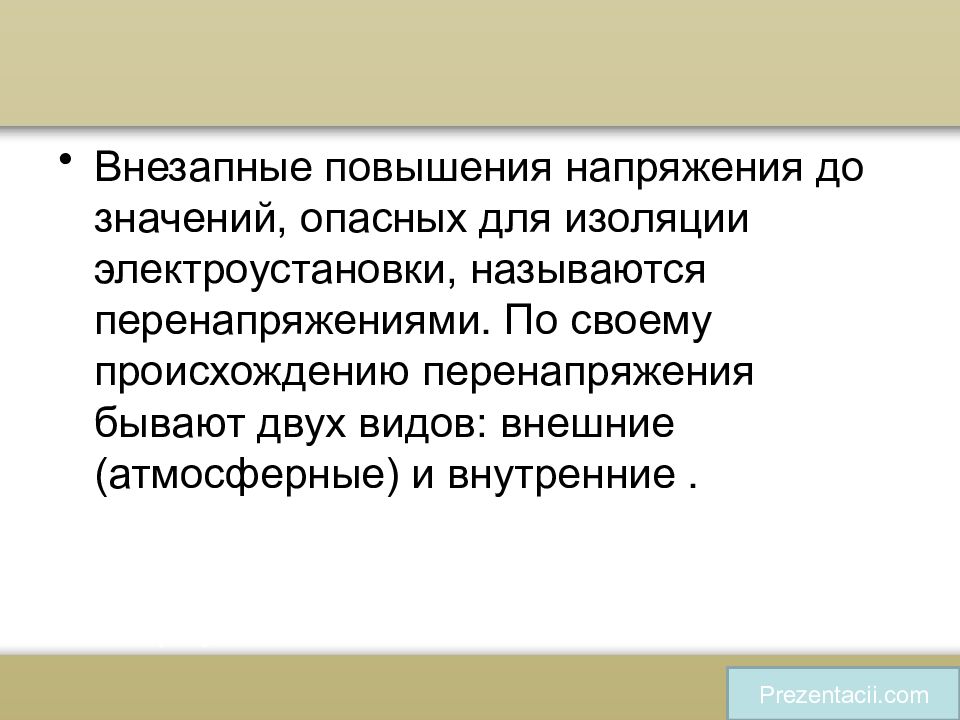 • Внезапные повышения напряжения до значений, опасных для изоляции электроустановки, называются перенапряжениями. По своему происхождению перенапряжения бывают двух видов: внешние (атмосферные) и внутренние .

Prezentacii.com